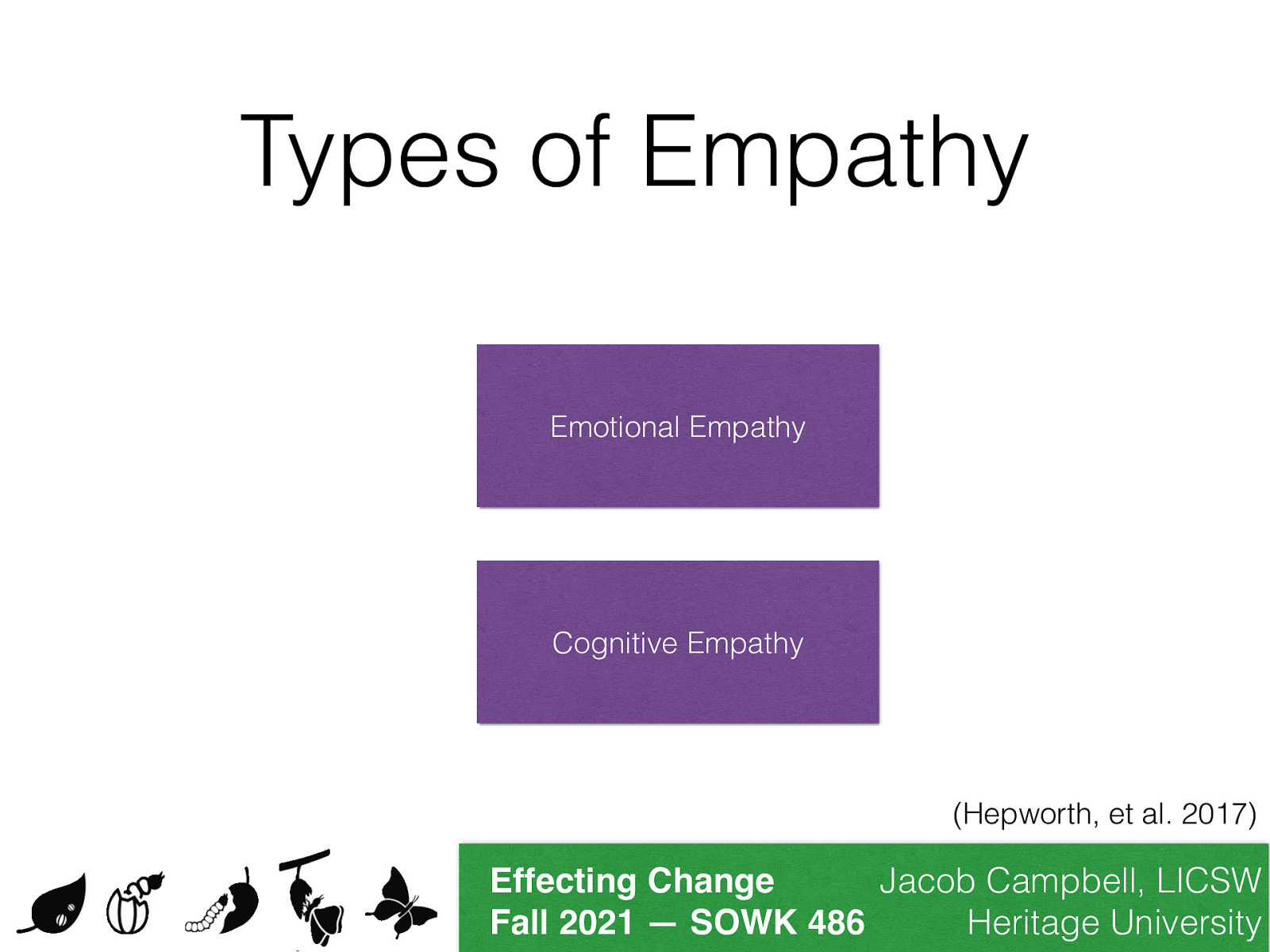 Types of Empathy

Emotional Empathy

Cognitive Empathy

(Hepworth, et al. 2017)

Effecting Change
Fall 2021 — SOWK 486

Jacob Campbell, LICSW
Heritage University